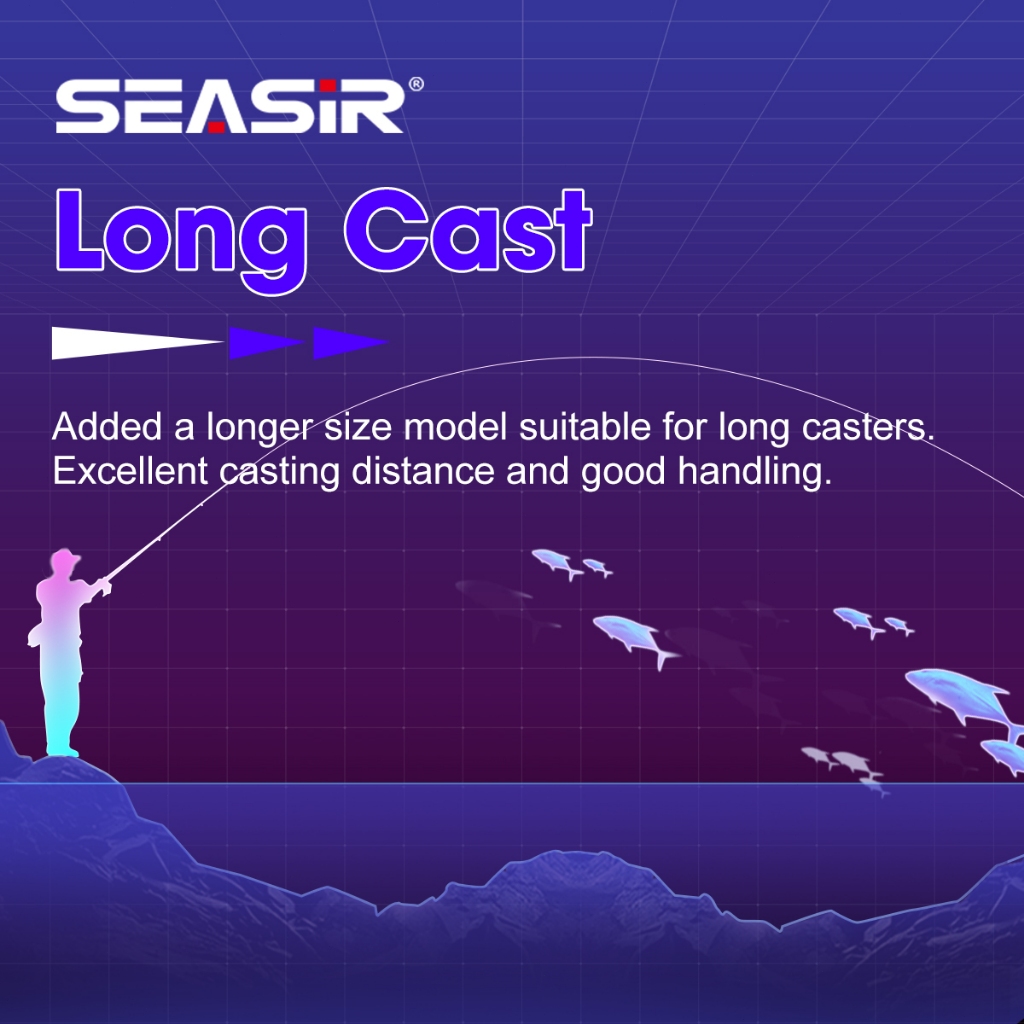 SEASIR®

Long Cast

Added a longer size model suitable for long casters. Excellent casting distance and good handling.